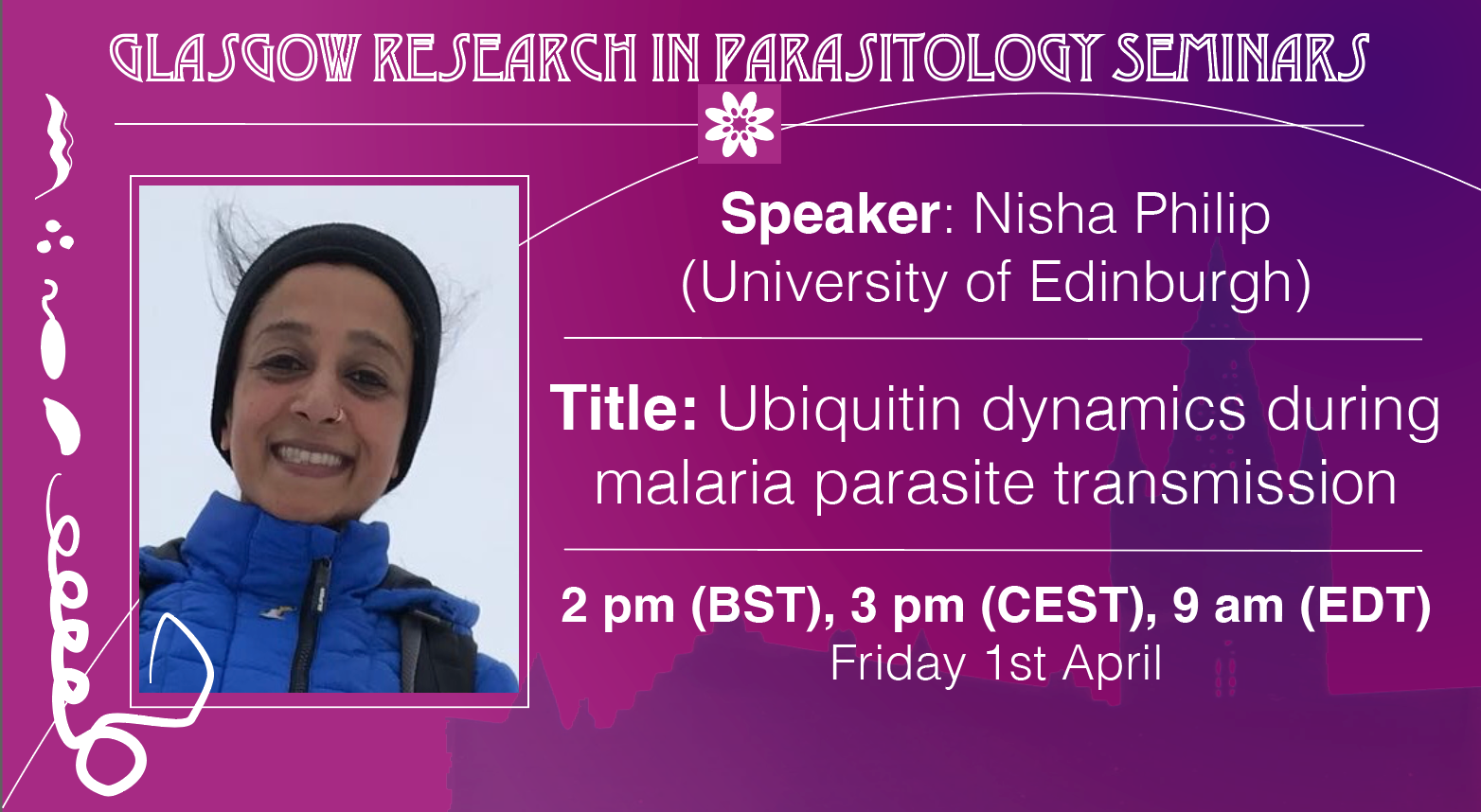 GLASGOW RESEARCH IN PARASITOLOGY SEMINARS

Speaker: Nisha Philip (University of Edinburgh)

Title: Ubiquitin dynamics during malaria parasite transmission

2 pm (BST), 3 pm (CEST), 9 am (EDT)
Friday 1st April